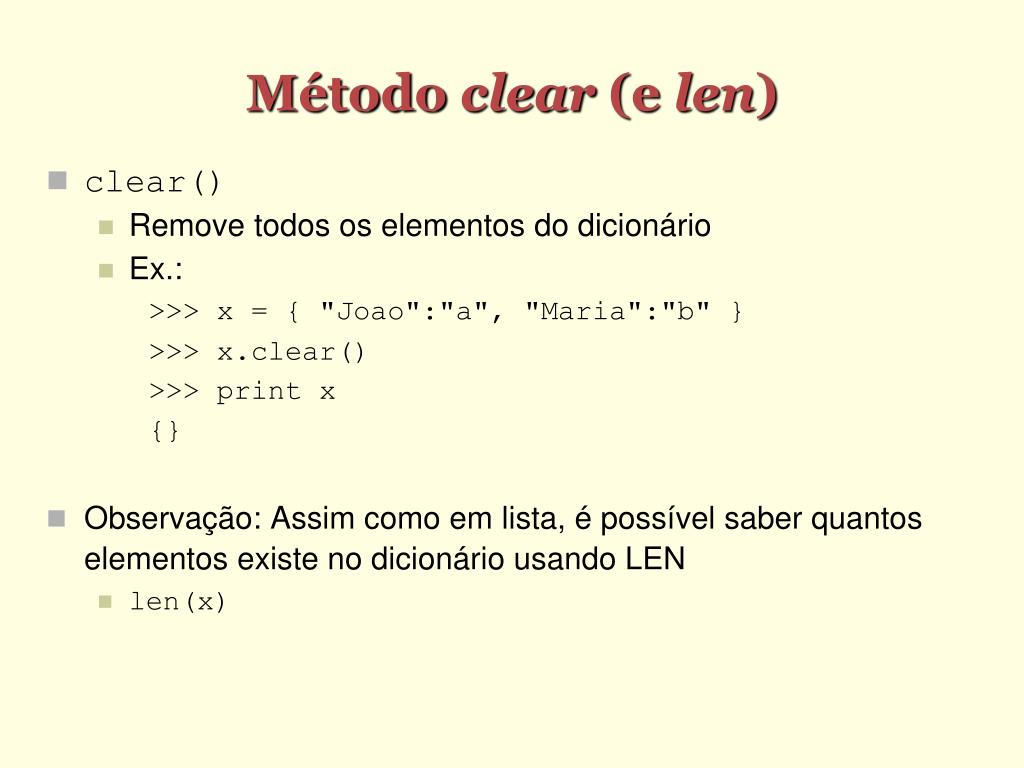 Método clear (e len)

clear()

Remove todos os elementos do dicionário

Ex.:

>>> x = { "Joao":"a", "Maria":"b" }
>>> x.clear()
>>> print x
{}

Observação: Assim como em lista, é possível saber quantos elementos existe no dicionário usando LEN

len(x)